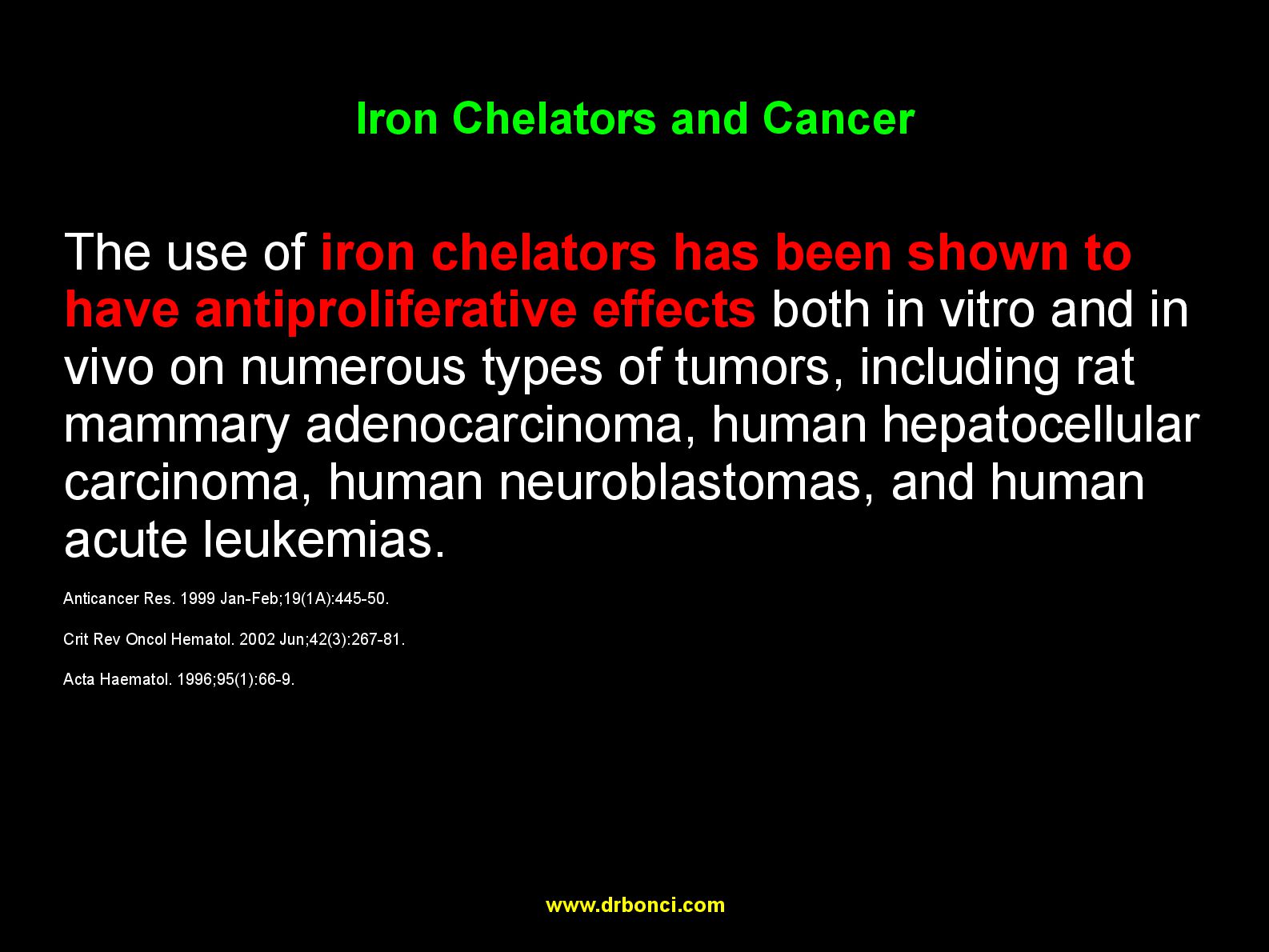 Iron Chelators and Cancer

The use of iron chelators has been shown to have antiproliferative effects both in vitro and in vivo on numerous types of tumors, including rat mammary adenocarcinoma, human hepatocellular carcinoma, human neuroblastomas, and human acute leukemias.

Anticancer Res. 1999 Jan-Feb;19(1A):445-50.

Crit Rev Oncol Hematol. 2002 Jun;42(3):267-81.

Acta Haematol. 1996;95(1):66-9.

www.drbonci.com